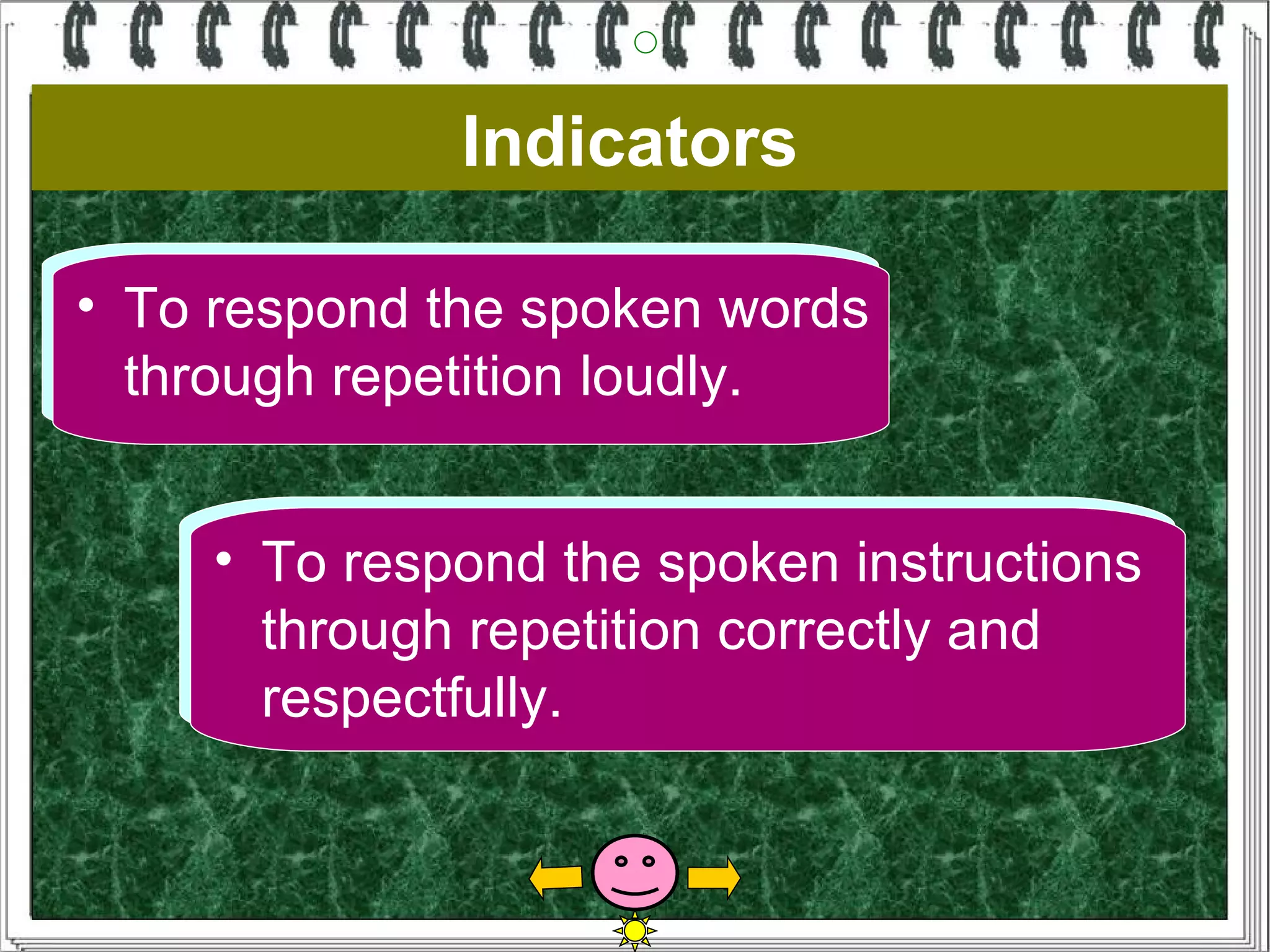 Indicators

• To respond the spoken words through repetition loudly.

• To respond the spoken instructions through repetition correctly and respectfully.